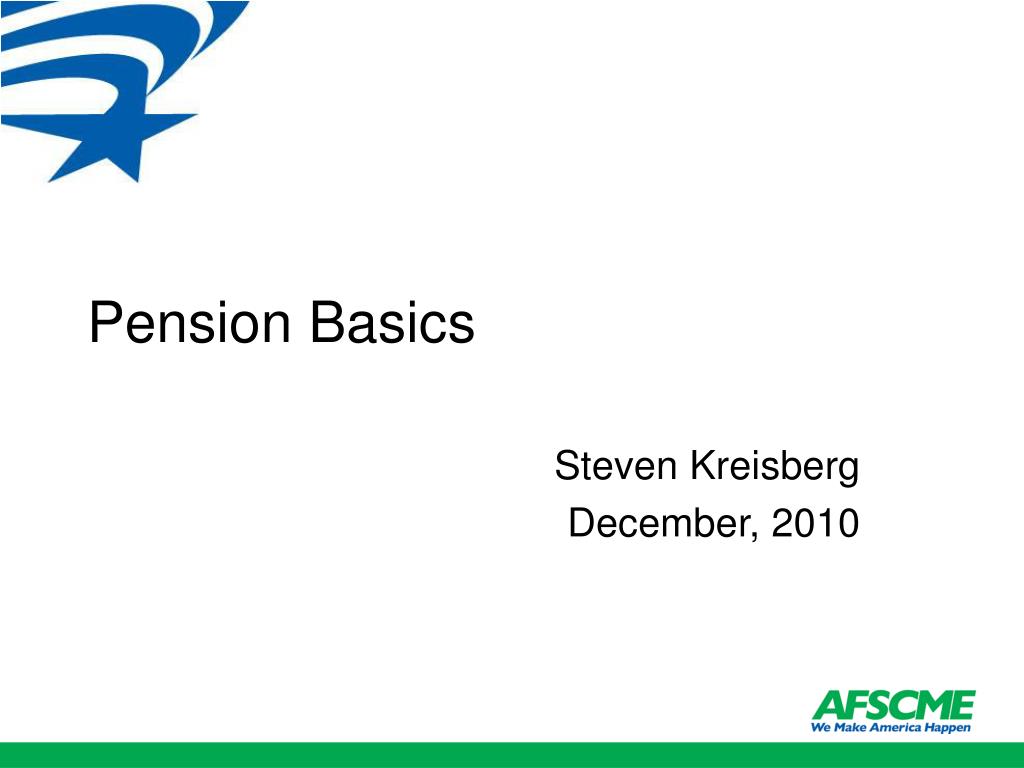 Pension Basics

Steven Kreisberg
December, 2010

AFSCME
We Make America Happen